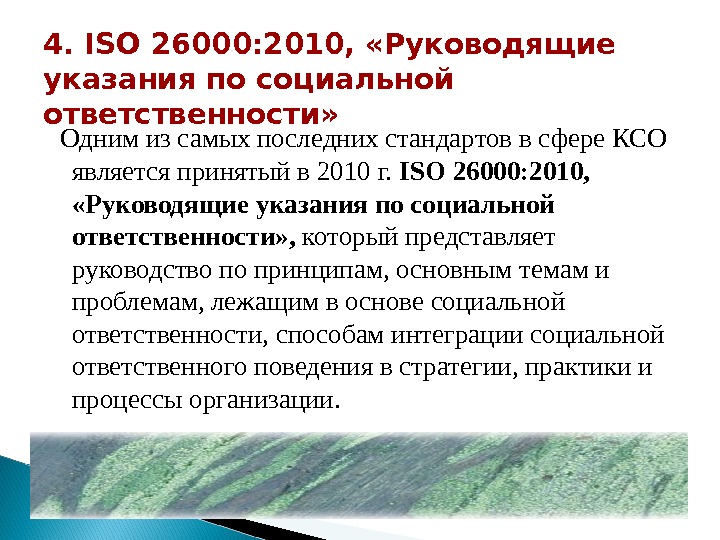 4. ISO 26000:2010, «Руководящие указания по социальной ответственности»

Одним из самых последних стандартов в сфере КСО является принятый в 2010 г. ISO 26000:2010, «Руководящие указания по социальной ответственности», который представляет руководство по принципам, основным темам и проблемам, лежащим в основе социальной ответственности, способам интеграции социальной ответственного поведения в стратегии, практики и процессы организации.